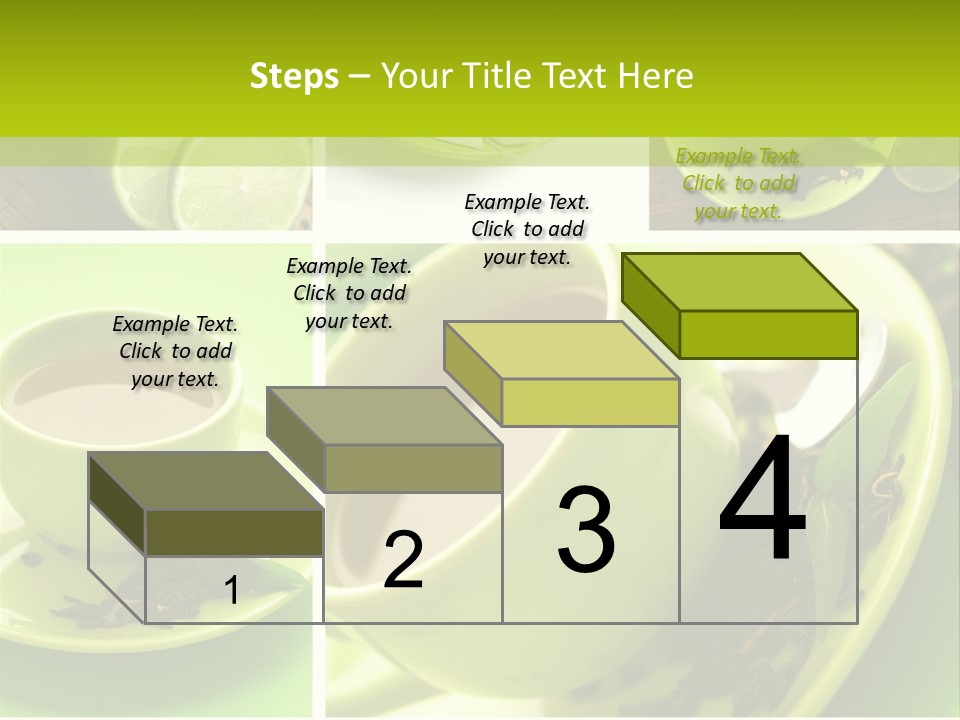 Steps – Your Title Text Here

Example Text. Click to add your text.

Example Text. Click to add your text.

Example Text. Click to add your text.

Example Text. Click to add your text.

1

2

3

4